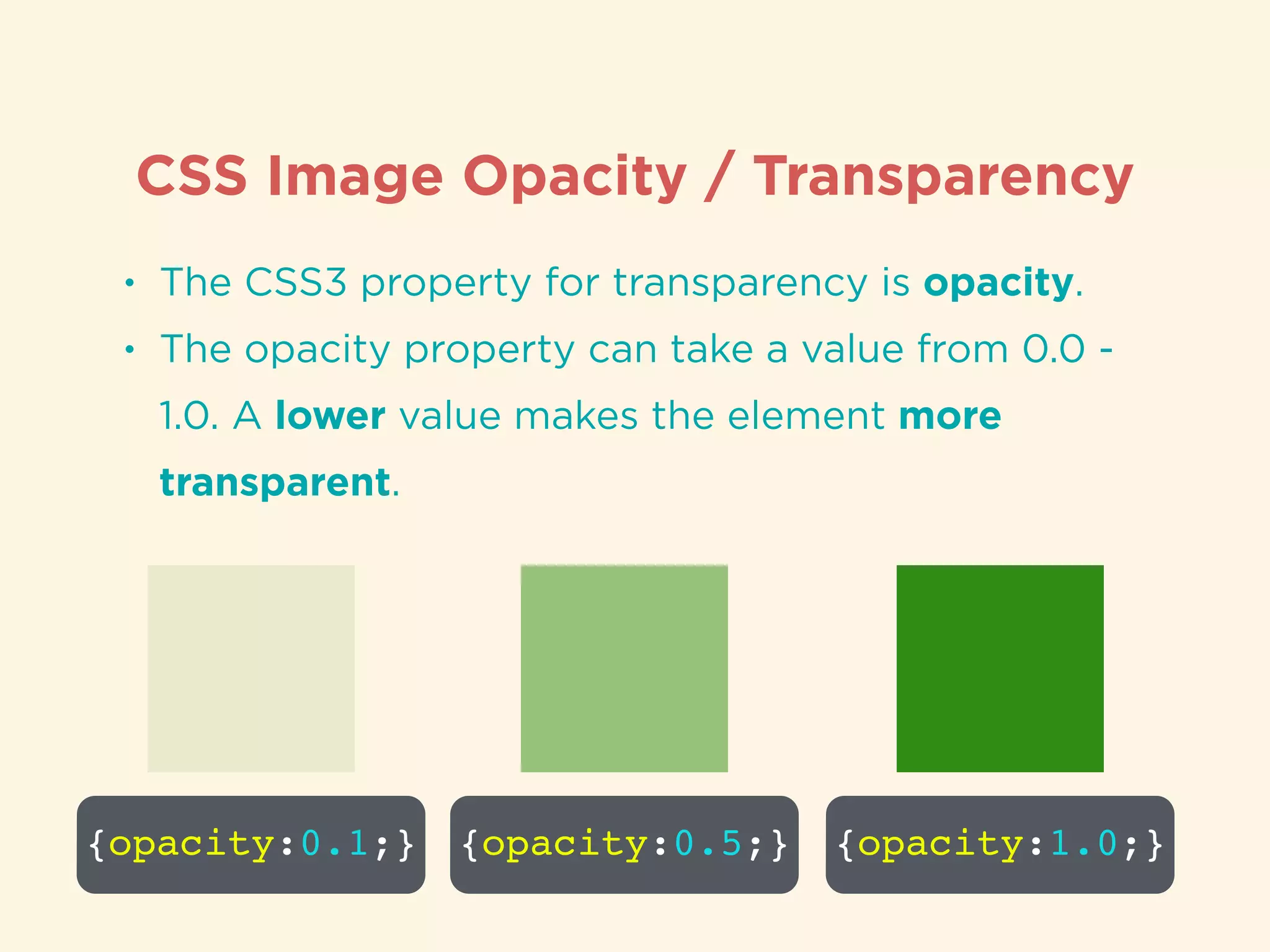 CSS Image Opacity / Transparency

• The CSS3 property for transparency is opacity.
• The opacity property can take a value from 0.0 - 1.0. A lower value makes the element more transparent.

{opacity:0.1;}

{opacity:0.5;}

{opacity:1.0;}